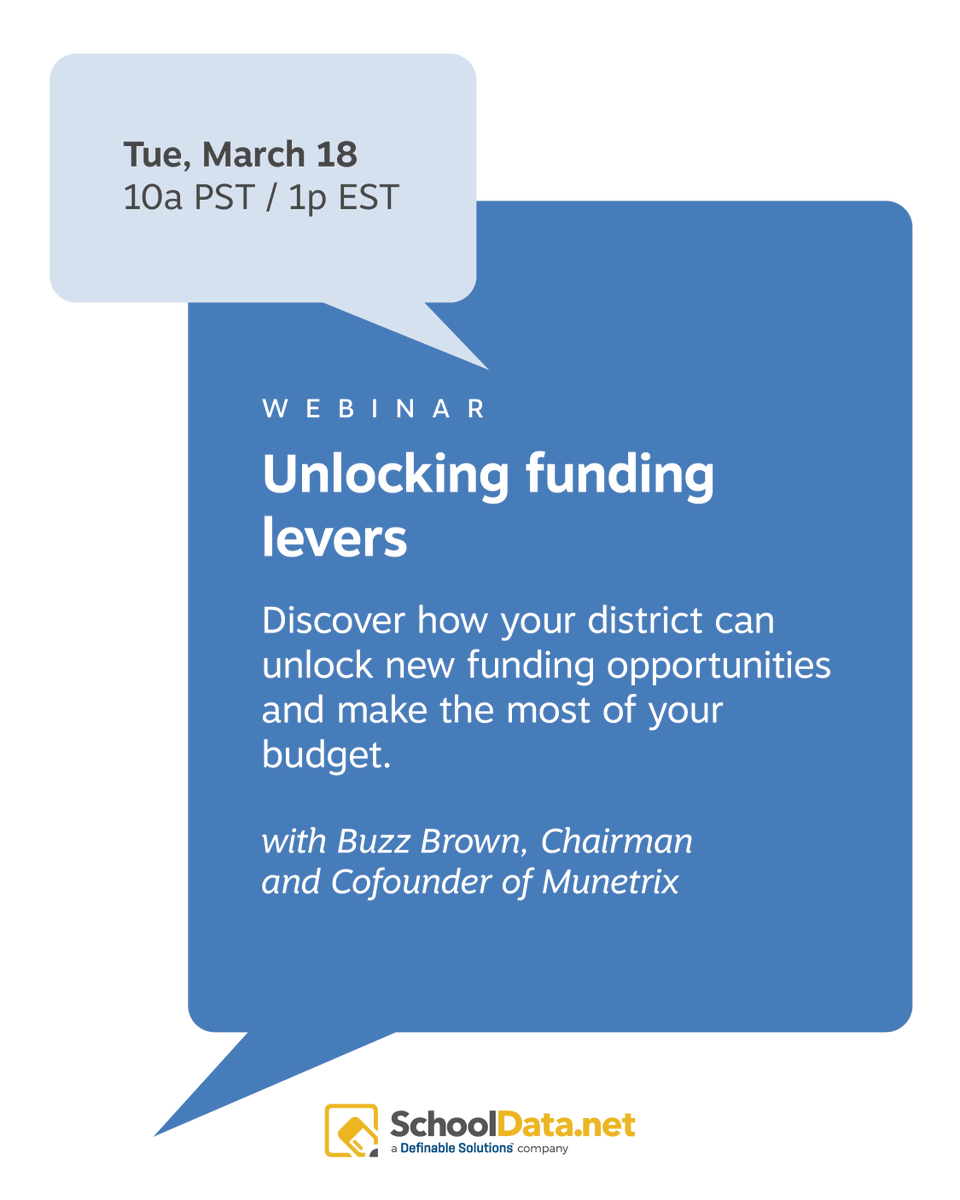 Tue, March 18
10a PST / 1p EST

WEBINAR

Unlocking funding levers

Discover how your district can unlock new funding opportunities and make the most of your budget.

with Buzz Brown, Chairman and Cofounder of Munetrix

SchoolData.net
a Definable Solutions company